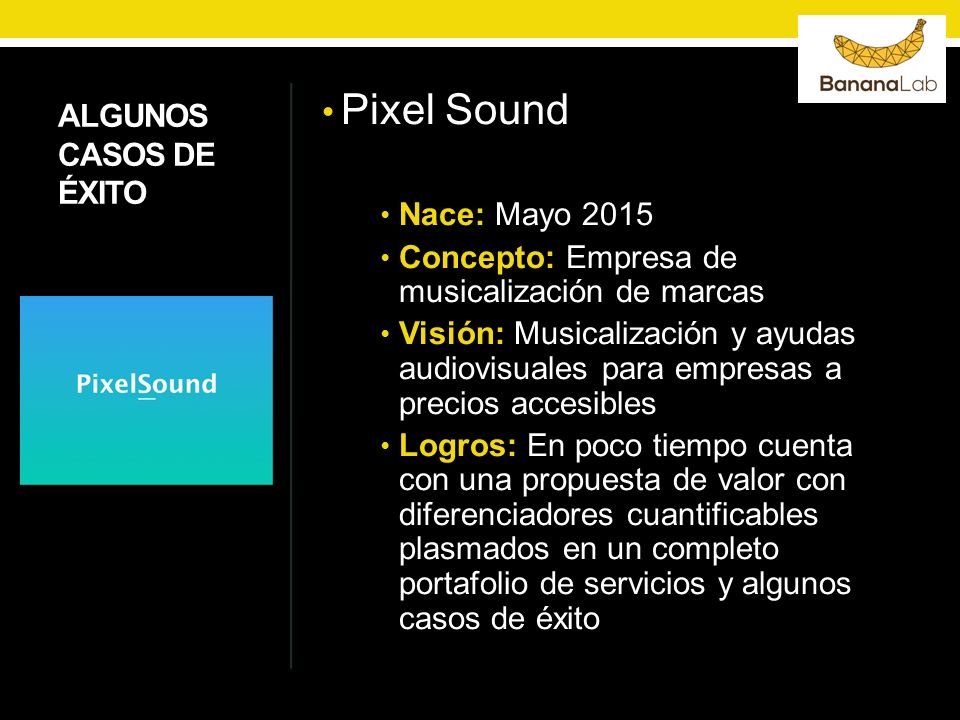 BananaLab

ALGUNOS CASOS DE ÉXITO

PixelSound

• Pixel Sound

• Nace: Mayo 2015
• Concepto: Empresa de musicalización de marcas
• Visión: Musicalización y ayudas audiovisuales para empresas a precios accesibles
• Logros: En poco tiempo cuenta con una propuesta de valor con diferenciadores cuantificables plasmados en un completo portafolio de servicios y algunos casos de éxito